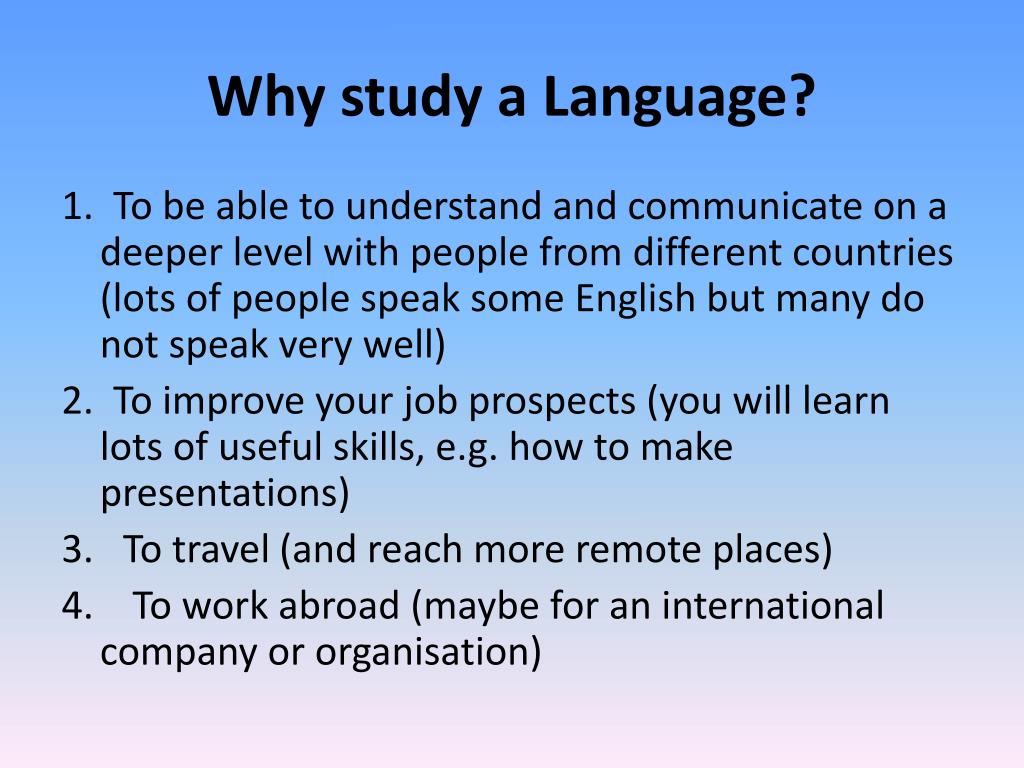 Why study a Language?

1. To be able to understand and communicate on a deeper level with people from different countries (lots of people speak some English but many do not speak very well)
2. To improve your job prospects (you will learn lots of useful skills, e.g. how to make presentations)
3. To travel (and reach more remote places)
4. To work abroad (maybe for an international company or organisation)